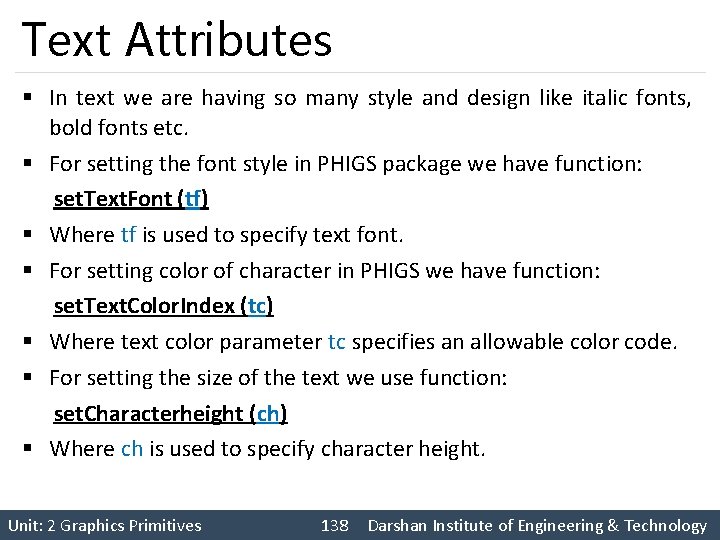 Text Attributes

▪ In text we are having so many style and design like italic fonts, bold fonts etc.

▪ For setting the font style in PHIGS package we have function:

setTextFont (tf)

▪ Where tf is used to specify text font.

▪ For setting color of character in PHIGS we have function:

setTextColorIndex (tc)

▪ Where text color parameter tc specifies an allowable color code.

▪ For setting the size of the text we use function:

setCharacterheight (ch)

▪ Where ch is used to specify character height.

Unit: 2 Graphics Primitives 138 Darshan Institute of Engineering & Technology